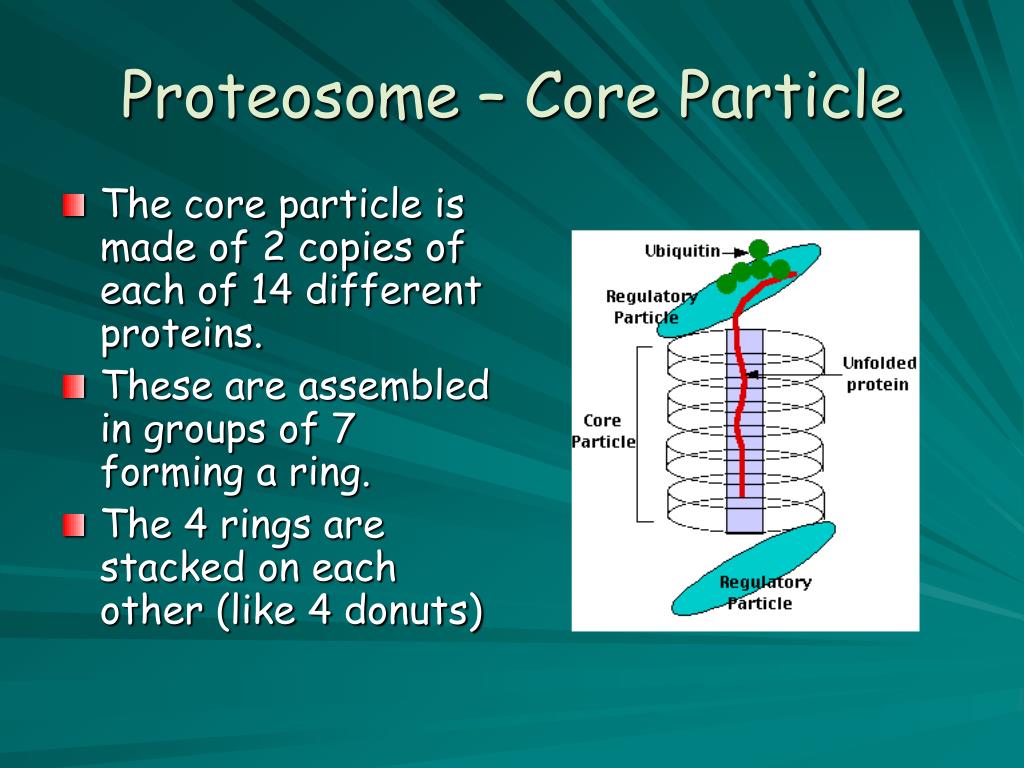 Proteosome – Core Particle

The core particle is made of 2 copies of each of 14 different proteins.

These are assembled in groups of 7 forming a ring.

The 4 rings are stacked on each other (like 4 donuts)

Ubiquitin

Regulatory Particle

Unfolded protein

Core Particle

Regulatory Particle